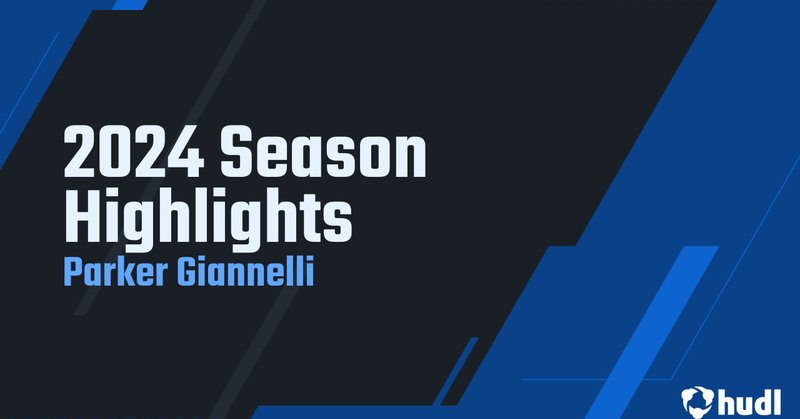 2024 Season Highlights
Parker Giannelli

hudl